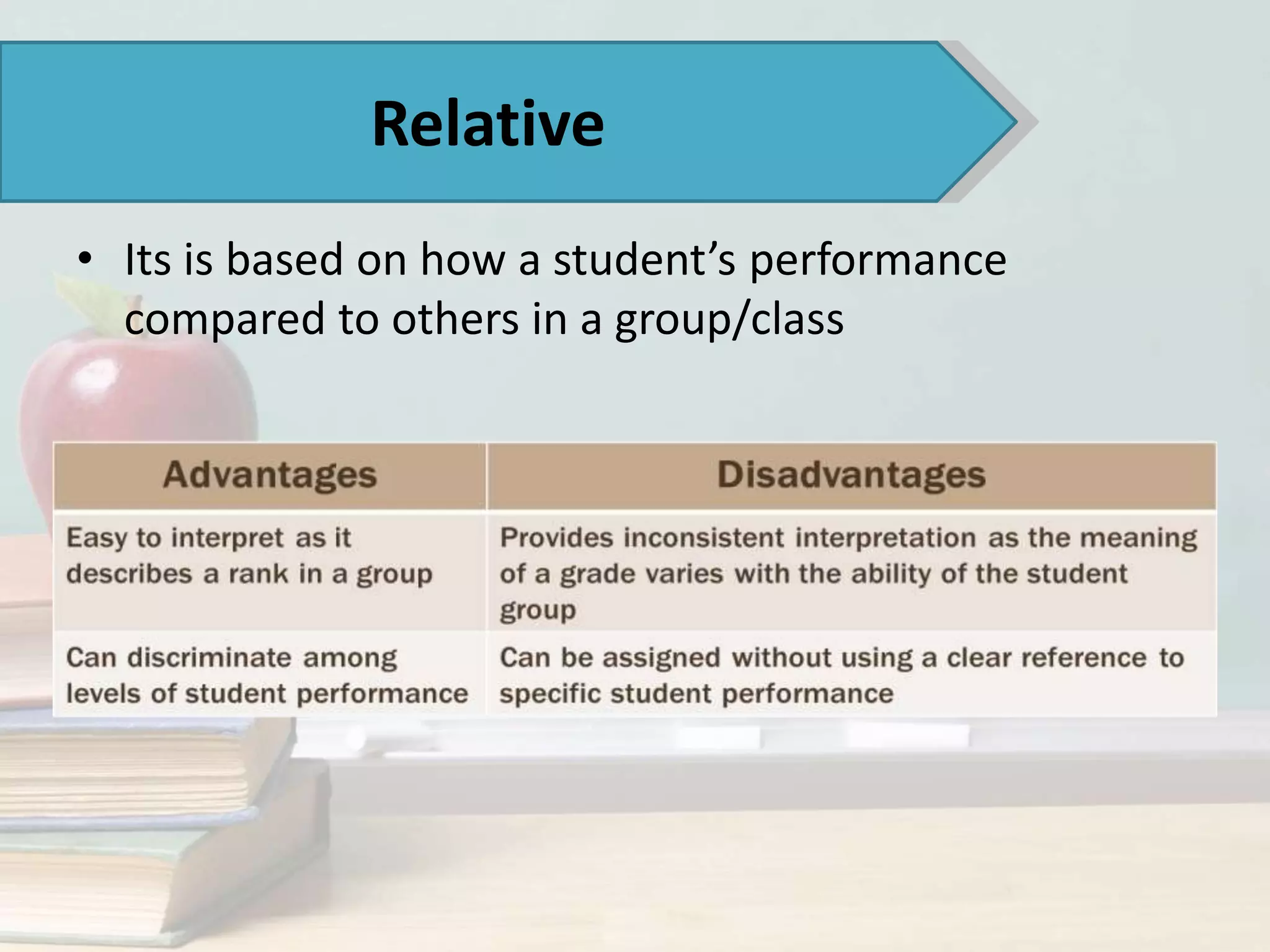 Relative

• Its is based on how a student's performance compared to others in a group/class

| Advantages | Disadvantages |
|---|---|
| Easy to interpret as it describes a rank in a group | Provides inconsistent interpretation as the meaning of a grade varies with the ability of the student group |
| Can discriminate among levels of student performance | Can be assigned without using a clear reference to specific student performance |